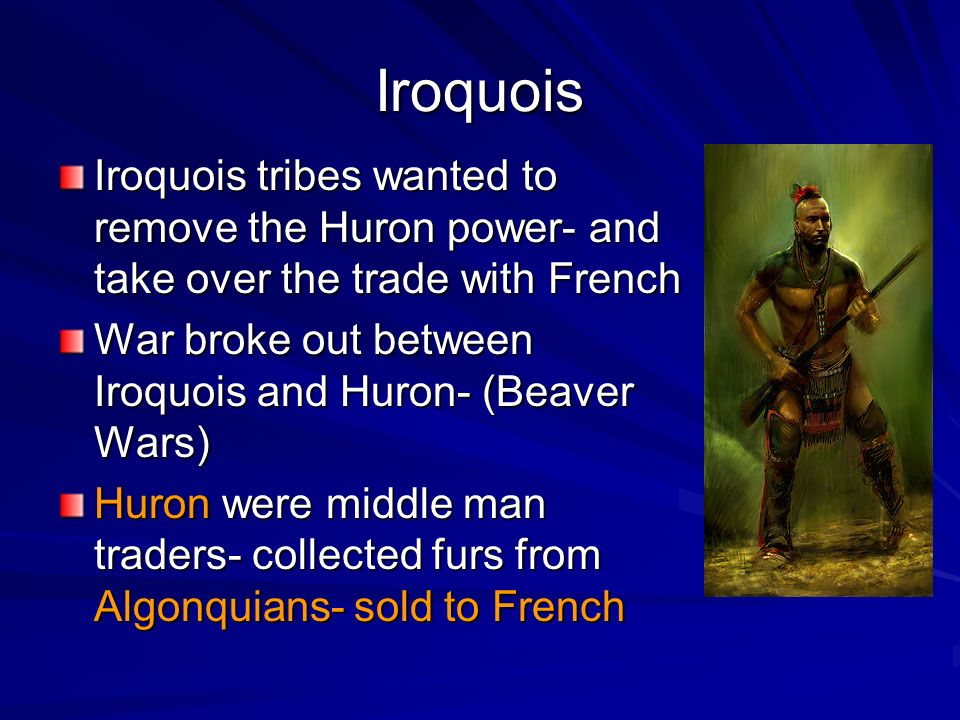 Iroquois

Iroquois tribes wanted to remove the Huron power- and take over the trade with French

War broke out between Iroquois and Huron- (Beaver Wars)

Huron were middle man traders- collected furs from Algonquians- sold to French